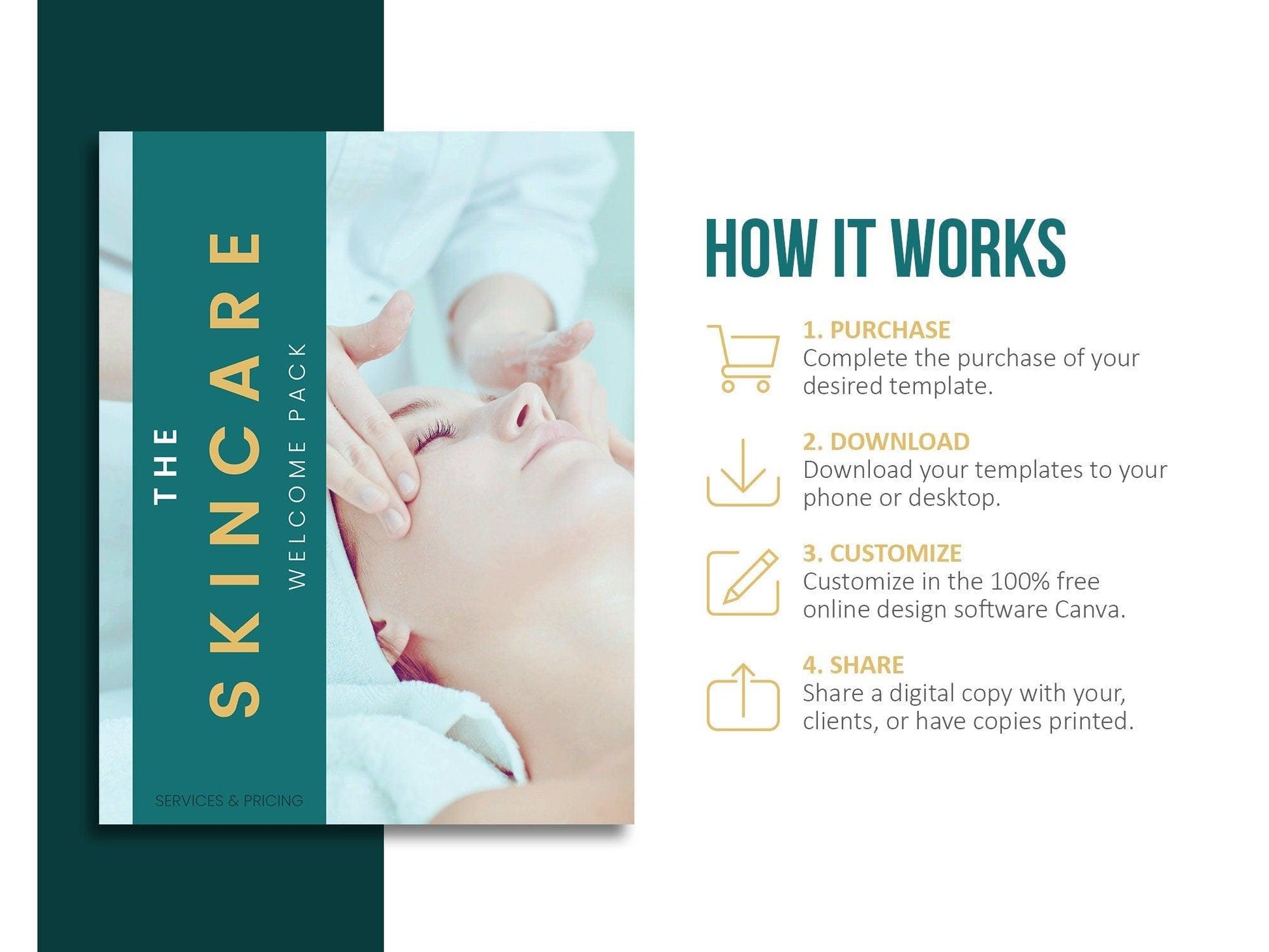 THE
SKINCARE
WELCOME PACK

SERVICES & PRICING

HOW IT WORKS

1. PURCHASE
Complete the purchase of your desired template.

2. DOWNLOAD
Download your templates to your phone or desktop.

3. CUSTOMIZE
Customize in the 100% free online design software Canva.

4. SHARE
Share a digital copy with your, clients, or have copies printed.